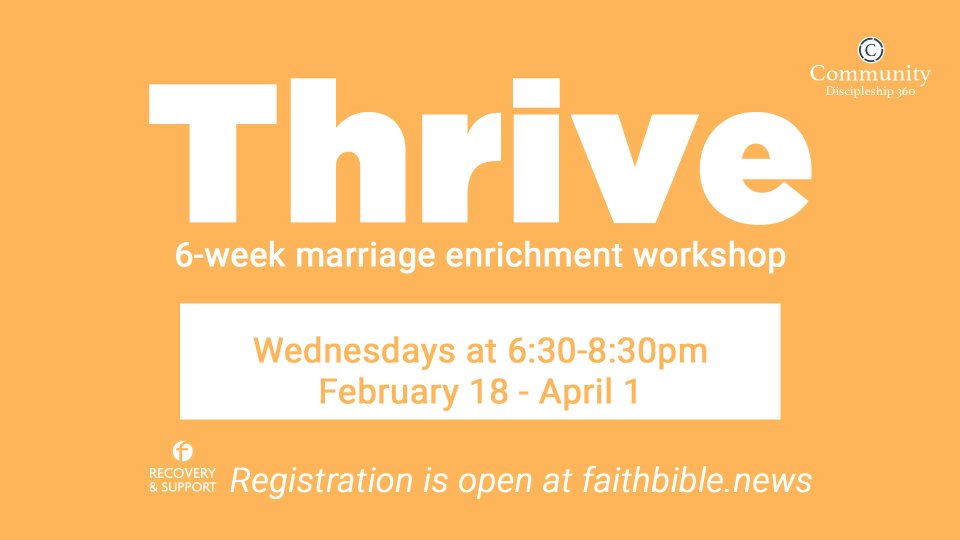 C
Community
Discipleship 360

Thrive

6-week marriage enrichment workshop

Wednesdays at 6:30-8:30pm
February 18 - April 1

RECOVERY & SUPPORT

Registration is open at faithbible.news